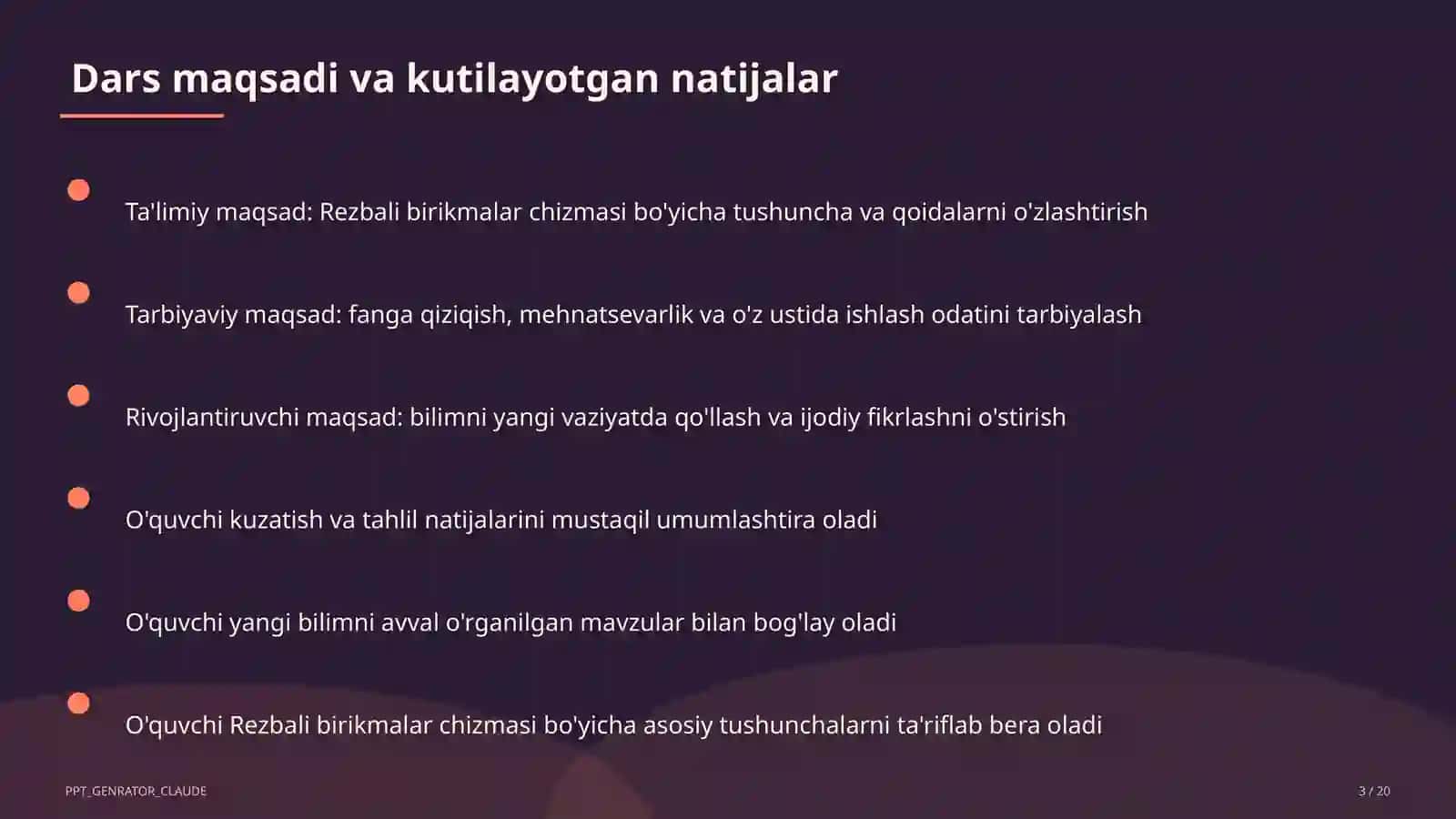 Dars maqsadi va kutilayotgan natijalar

Ta'limiy maqsad: Rezbali birikmalar chizmasi bo'yicha tushuncha va qoidalarni o'zlashtirish

Tarbiyaviy maqsad: fanga qiziqish, mehnatsevarlik va o'z ustida ishlash odatini tarbiyalash

Rivojlantiruvchi maqsad: bilimni yangi vaziyatda qo'llash va ijodiy fikrlashni o'stirish

O'quvchi kuzatish va tahlil natijalarini mustaqil umumlashtira oladi

O'quvchi yangi bilimni avval o'rganilgan mavzular bilan bog'lay oladi

O'quvchi Rezbali birikmalar chizmasi bo'yicha asosiy tushunchalarni ta'riflab bera oladi

PPT_GENRATOR_CLAUDE

3 / 20